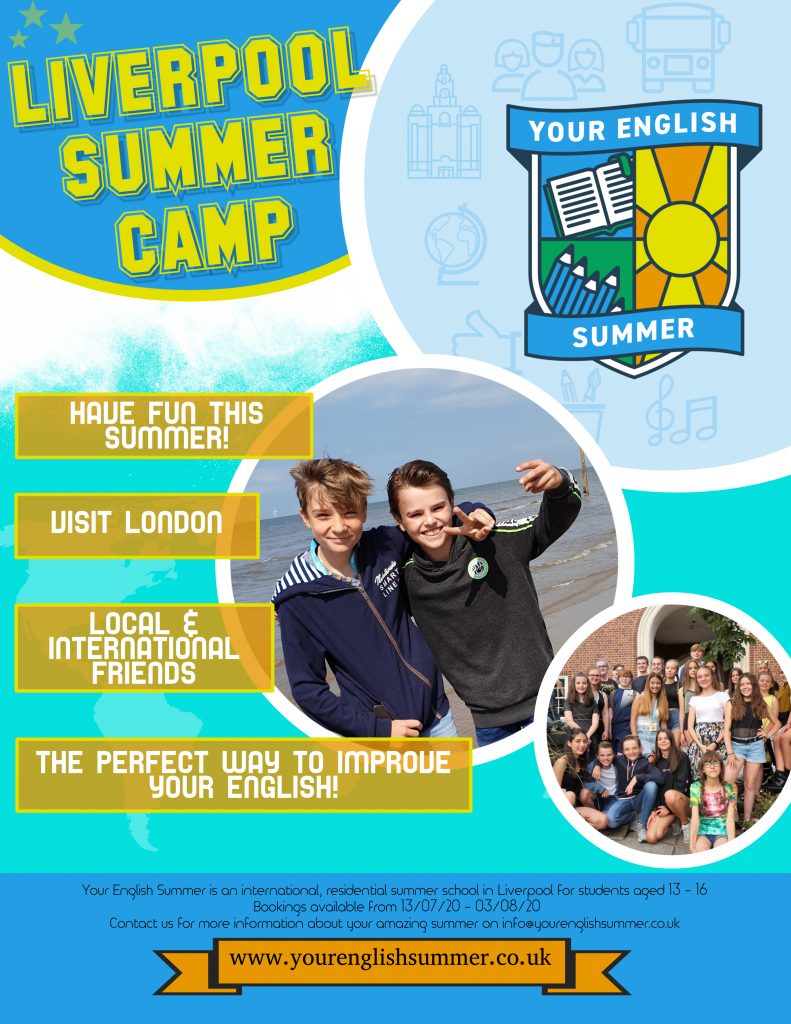 LIVERPOOL SUMMER CAMP

YOUR ENGLISH

SUMMER

HAVE FUN THIS SUMMER!

VISIT LONDON

LOCAL & INTERNATIONAL FRIENDS

THE PERFECT WAY TO IMPROVE YOUR ENGLISH!

Your English Summer is an international, residential summer school in Liverpool for students aged 13 - 16
Bookings available from 13/07/20 - 03/08/20
Contact us for more information about your amazing summer on info@yourenglishsummer.co.uk

www.yourenglishsummer.co.uk